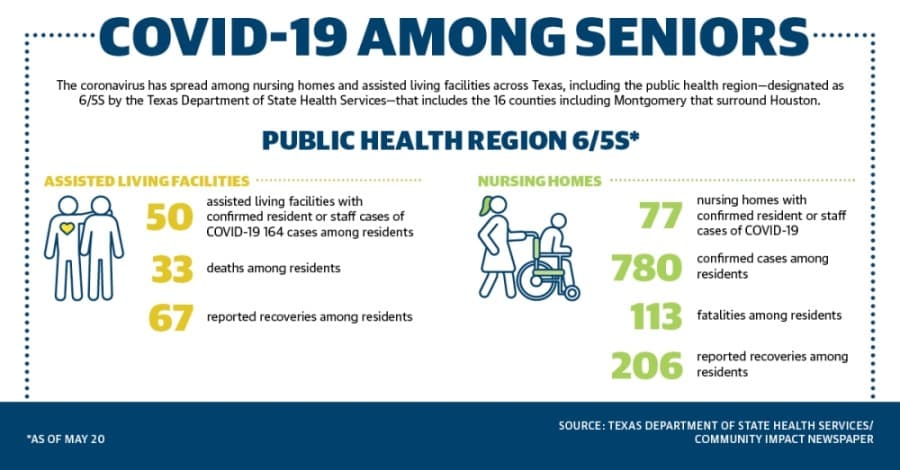 COVID-19 AMONG SENIORS

The coronavirus has spread among nursing homes and assisted living facilities across Texas, including the public health region—designated as 6/5S by the Texas Department of State Health Services—that includes the 16 counties including Montgomery that surround Houston.

PUBLIC HEALTH REGION 6/5S*

ASSISTED LIVING FACILITIES

50 assisted living facilities with confirmed resident or staff cases of COVID-19 164 cases among residents

33 deaths among residents

67 reported recoveries among residents

NURSING HOMES

77 nursing homes with confirmed resident or staff cases of COVID-19

780 confirmed cases among residents

113 fatalities among residents

206 reported recoveries among residents

*AS OF MAY 20

SOURCE: TEXAS DEPARTMENT OF STATE HEALTH SERVICES/ COMMUNITY IMPACT NEWSPAPER